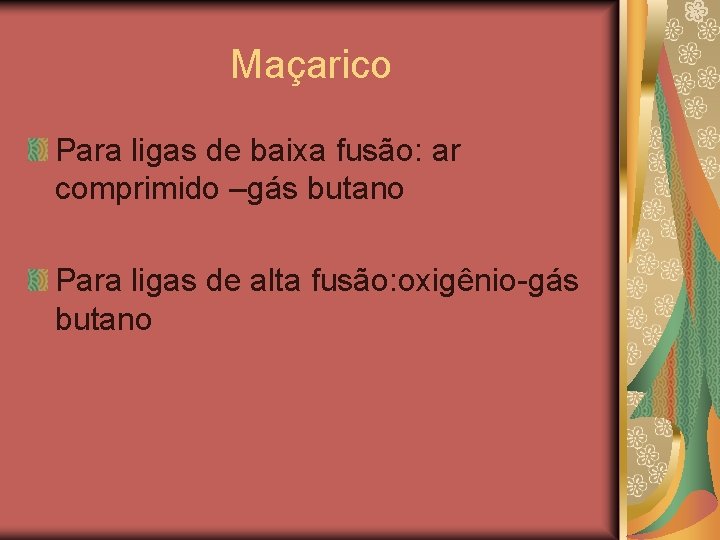 Maçarico

Para ligas de baixa fusão: ar comprimido –gás butano

Para ligas de alta fusão:oxigênio-gás butano